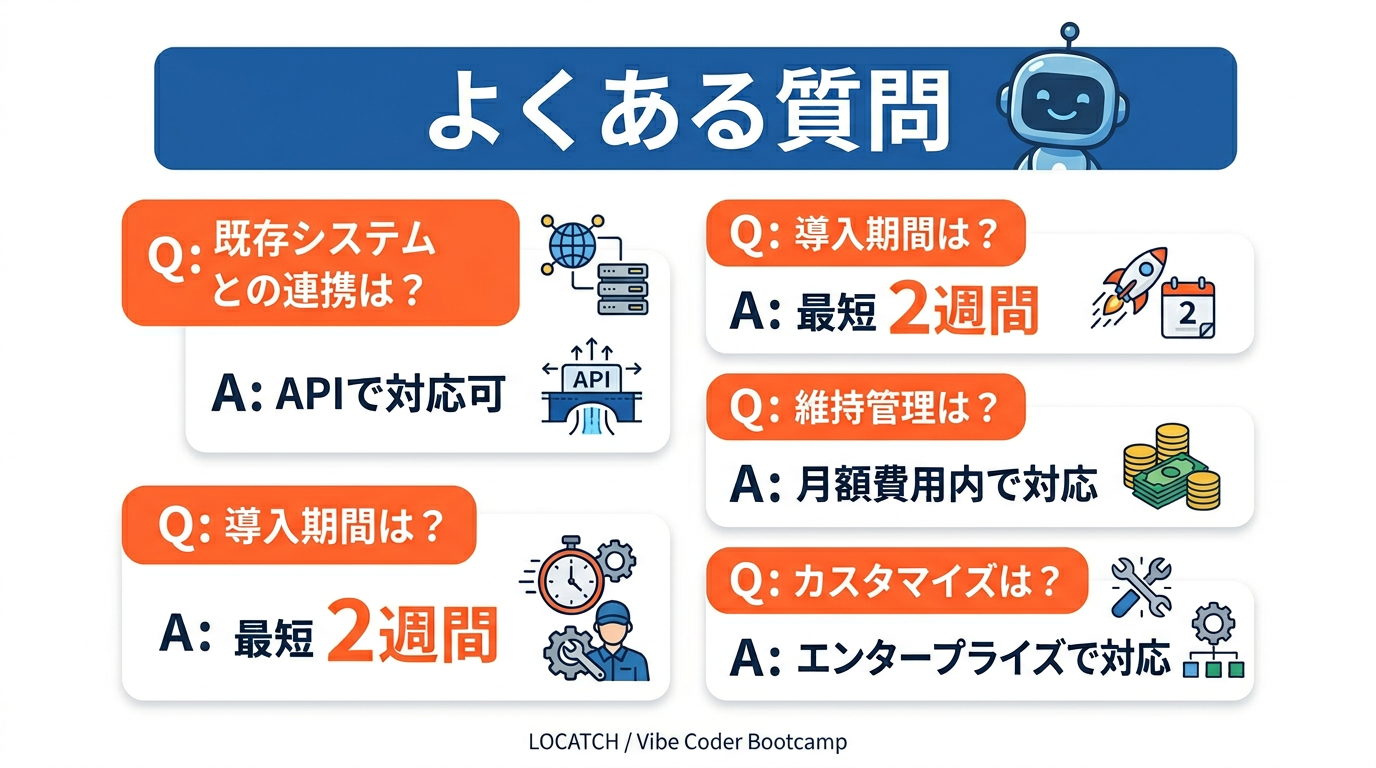 よくある質問

Q: 既存システムとの連携は？

A: APIで対応可

API

Q: 導入期間は？

A: 最短 2週間

Q: 導入期間は？

A: 最短 2週間

2

Q: 維持管理は？

A: 月額費用内で対応

Q: カスタマイズは？

A: エンタープライズで対応

LOCATCH / Vibe Coder Bootcamp